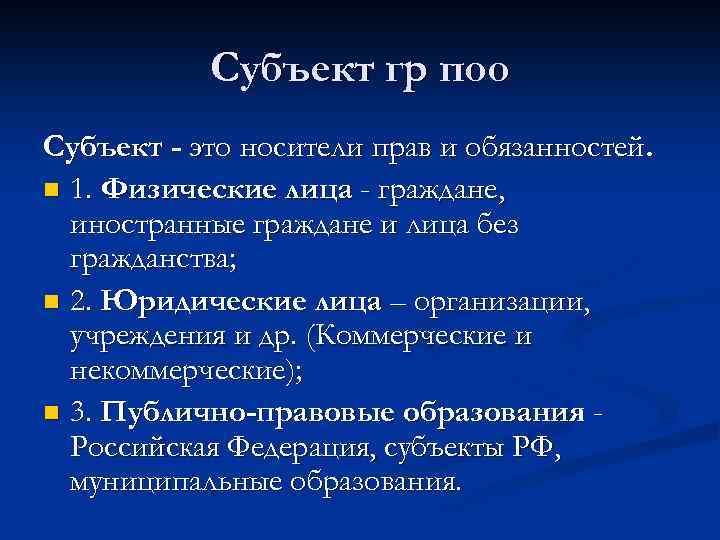 Субъект гр поо

Субъект - это носители прав и обязанностей.

1. Физические лица - граждане, иностранные граждане и лица без гражданства;

2. Юридические лица – организации, учреждения и др. (Коммерческие и некоммерческие);

3. Публично-правовые образования - Российская Федерация, субъекты РФ, муниципальные образования.